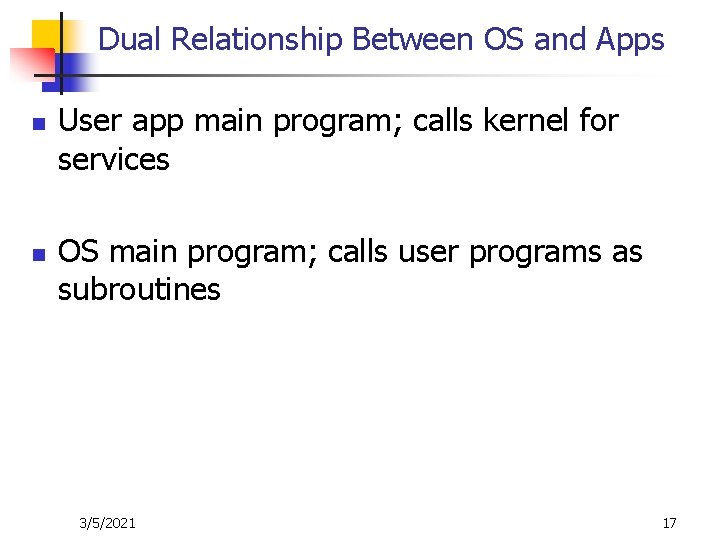 Dual Relationship Between OS and Apps

User app main program; calls kernel for services

OS main program; calls user programs as subroutines

3/5/2021

17